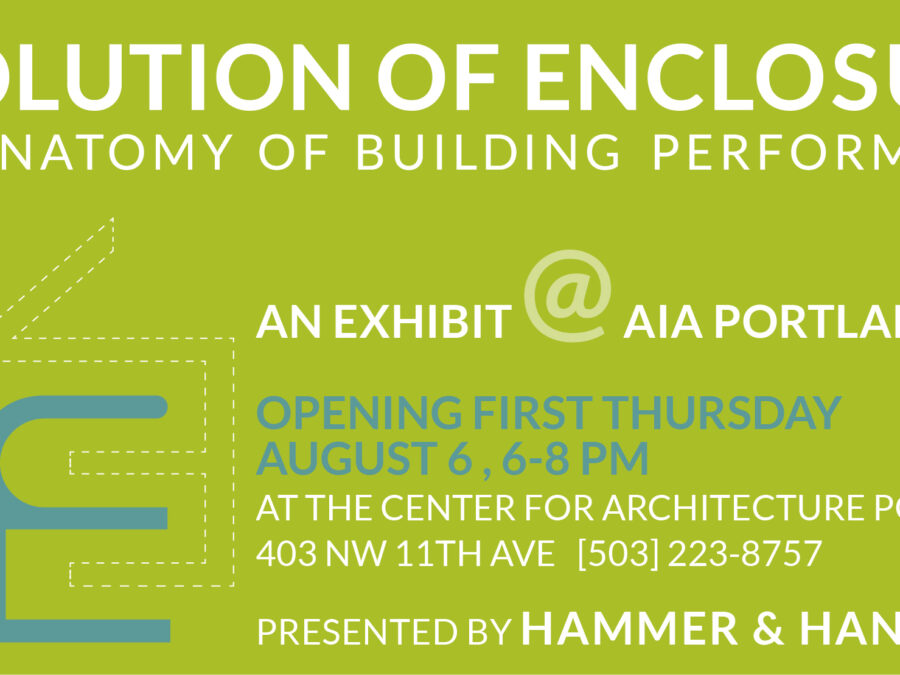 OLUTION OF ENCLOSU
NATOMY OF BUILDING PERFORM

AN EXHIBIT @ AIA PORTLA

OPENING FIRST THURSDAY
AUGUST 6 , 6-8 PM
AT THE CENTER FOR ARCHITECTURE PO
403 NW 11TH AVE [503] 223-8757

PRESENTED BY HAMMER & HAN